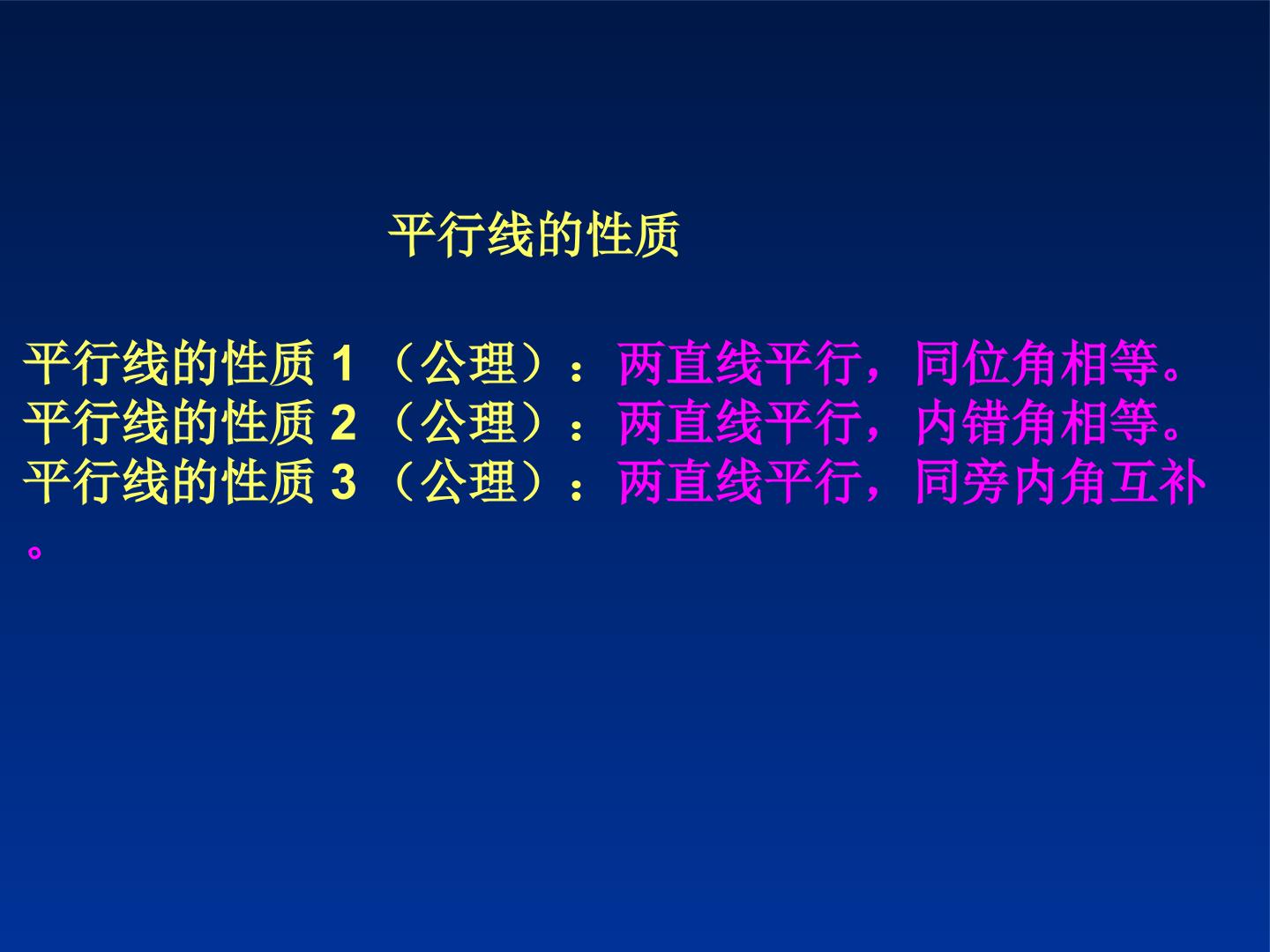 平行线的性质

平行线的性质 1 （公理）：两直线平行，同位角相等。
平行线的性质 2 （公理）：两直线平行，内错角相等。
平行线的性质 3 （公理）：两直线平行，同旁内角互补。